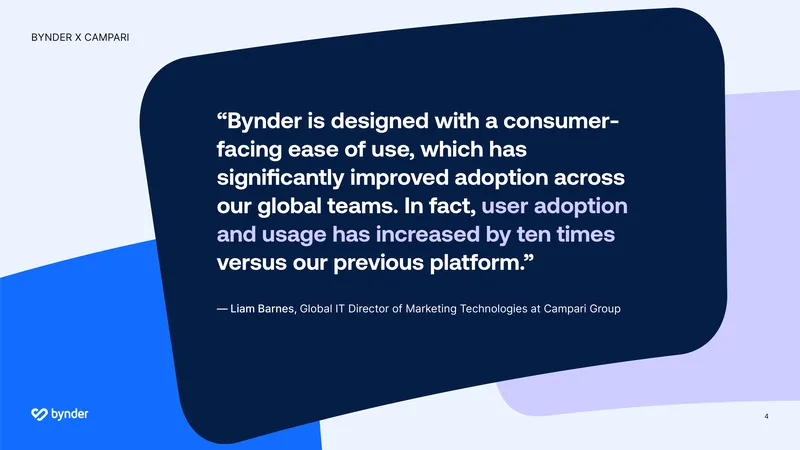 BYNDER X CAMPARI

"Bynder is designed with a consumer-facing ease of use, which has significantly improved adoption across our global teams. In fact, user adoption and usage has increased by ten times versus our previous platform."

— Liam Barnes, Global IT Director of Marketing Technologies at Campari Group

bynder

4